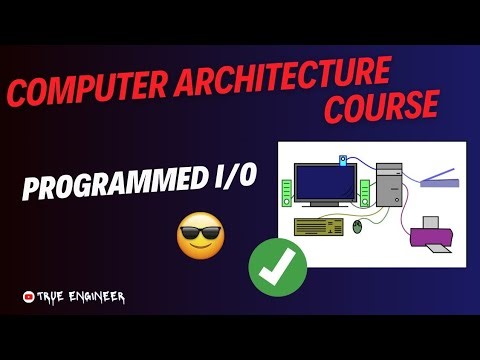 COMPUTER ARCHITECTURE COURSE

PROGRAMMED I/O

TRUE ENGINEER